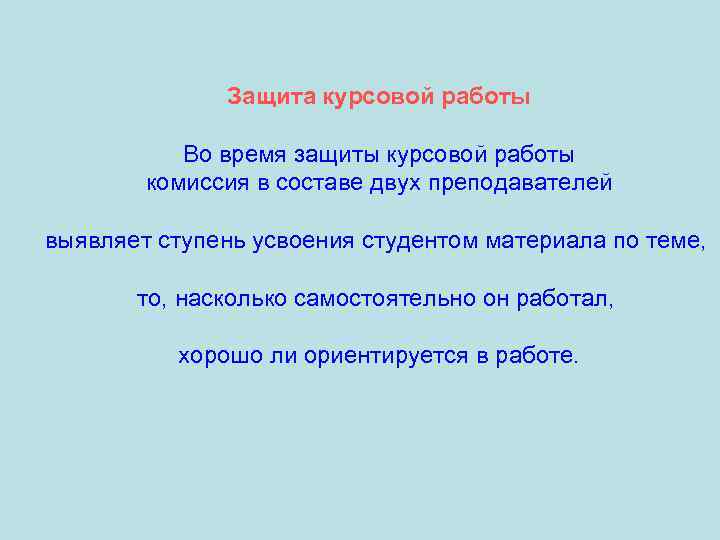 Защита курсовой работы

Во время защиты курсовой работы комиссия в составе двух преподавателей

выявляет ступень усвоения студентом материала по теме,

то, насколько самостоятельно он работал,

хорошо ли ориентируется в работе.